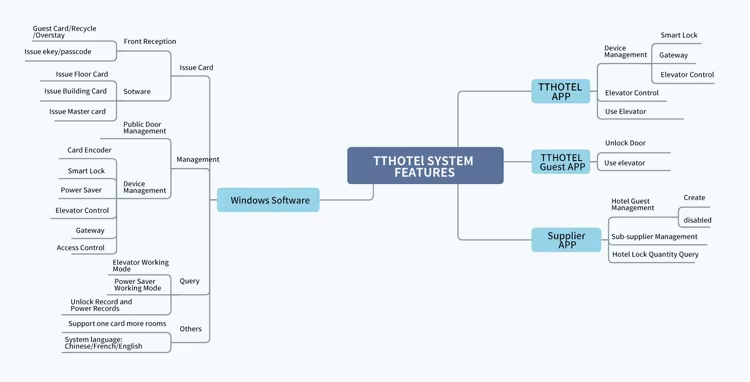 TTHOTEl SYSTEM FEATURES

Windows Software

Issue Card
Front Reception
Guest Card/Recycle /Overstay
Issue ekey/passcode
Sotware
Issue Floor Card
Issue Building Card
Issue Master card

Management
Public Door Management
Device Management
Card Encoder
Smart Lock
Power Saver
Elevator Control
Gateway
Access Control

Query
Elevator Working Mode
Power Saver Working Mode
Unlock Record and Power Records

Others
Support one card more rooms
System language: Chinese/French/English

TTHOTEL APP
Device Management
Smart Lock
Gateway
Elevator Control
Elevator Control
Use Elevator

TTHOTEL Guest APP
Unlock Door
Use elevator

Supplier APP
Hotel Guest Management
Create
disabled
Sub-supplier Management
Hotel Lock Quantity Query